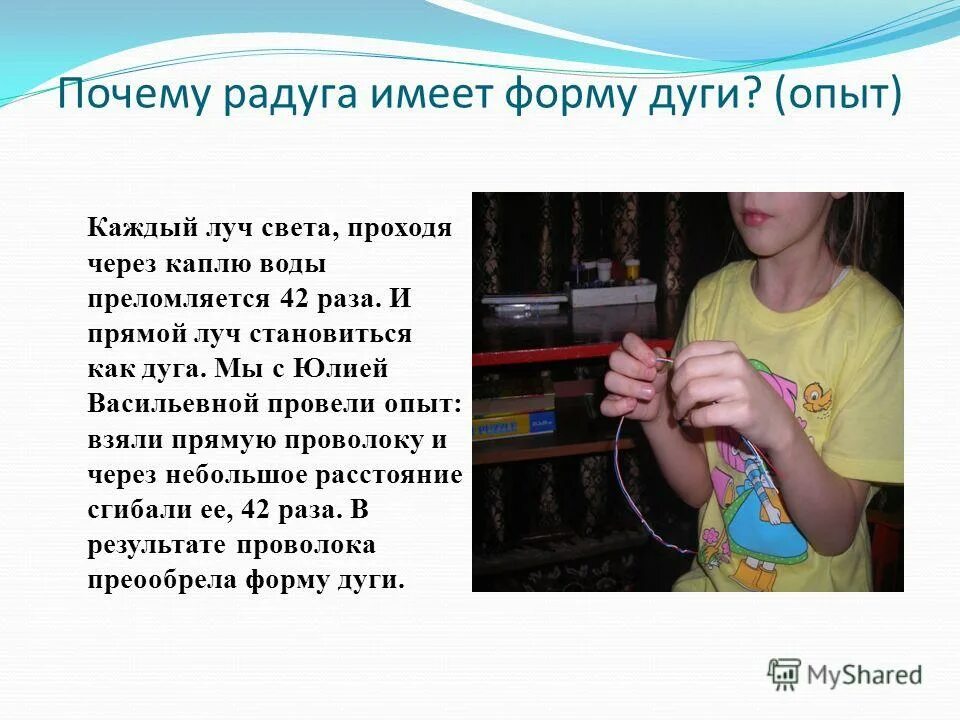 Почему радуга имеет форму дуги? (опыт)

Каждый луч света, проходя через каплю воды преломляется 42 раза. И прямой луч становиться как дуга. Мы с Юлией Васильевной провели опыт: взяли прямую проволоку и через небольшое расстояние сгибали ее, 42 раза. В результате проволока преообрела форму дуги.

MyShared